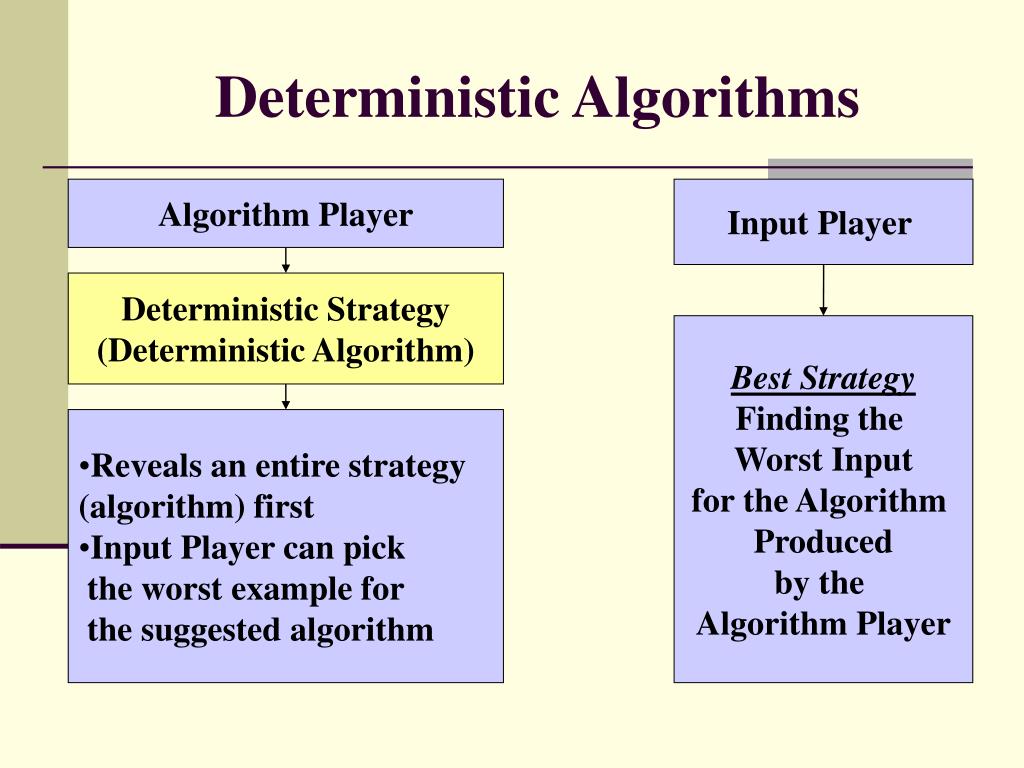 Deterministic Algorithms

Algorithm Player

Deterministic Strategy
(Deterministic Algorithm)

•Reveals an entire strategy (algorithm) first
•Input Player can pick the worst example for the suggested algorithm

Input Player

Best Strategy
Finding the Worst Input for the Algorithm Produced by the Algorithm Player